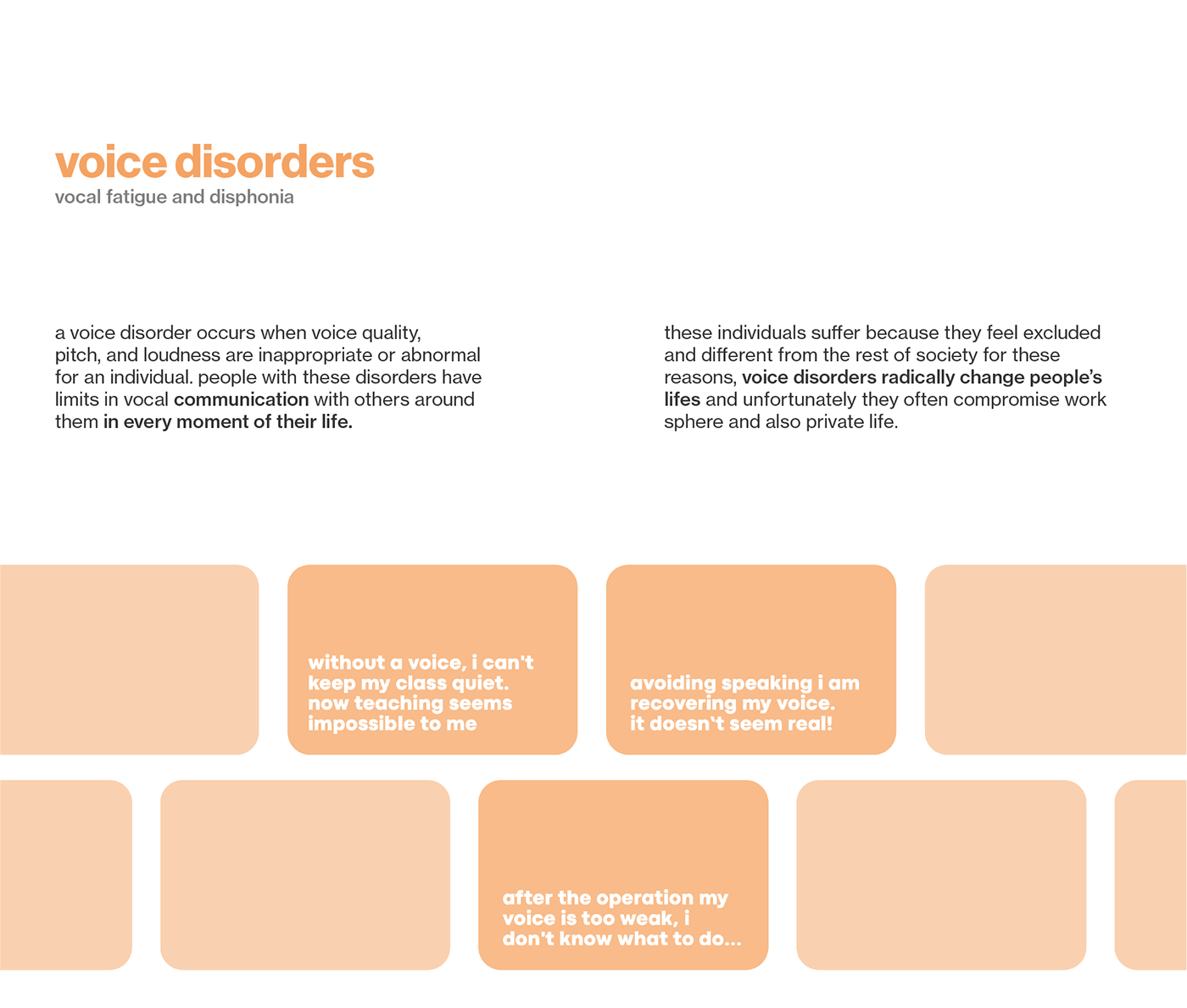 voice disorders
vocal fatigue and disphonia

a voice disorder occurs when voice quality, pitch, and loudness are inappropriate or abnormal for an individual. people with these disorders have limits in vocal communication with others around them in every moment of their life.

these individuals suffer because they feel excluded and different from the rest of society for these reasons, voice disorders radically change people's lifes and unfortunately they often compromise work sphere and also private life.

without a voice, i can't keep my class quiet. now teaching seems impossible to me

avoiding speaking i am recovering my voice. it doesn't seem real!

after the operation my voice is too weak, i don't know what to do...